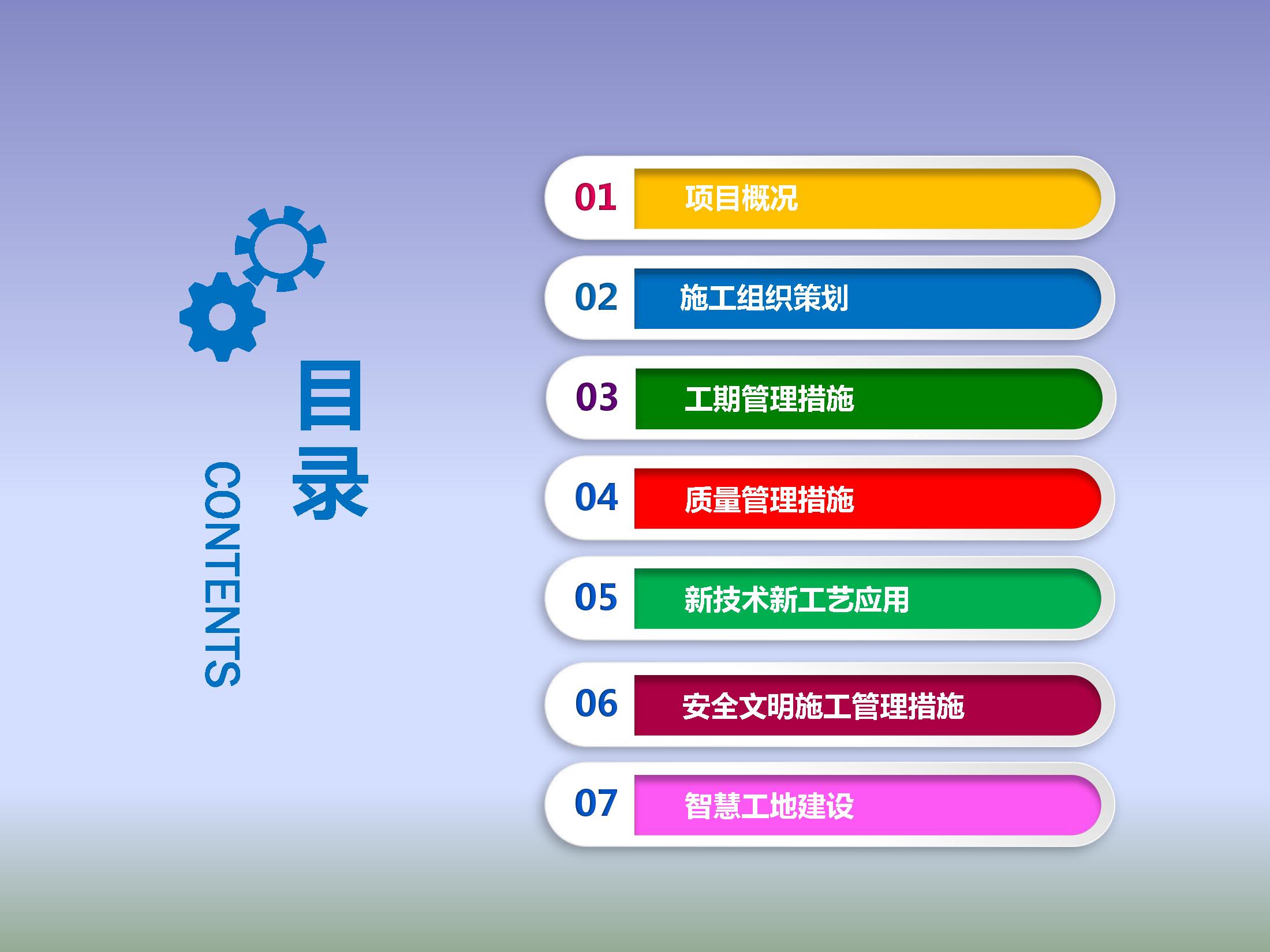 目录

CONTENTS

01 项目概况

02 施工组织策划

03 工期管理措施

04 质量管理措施

05 新技术新工艺应用

06 安全文明施工管理措施

07 智慧工地建设